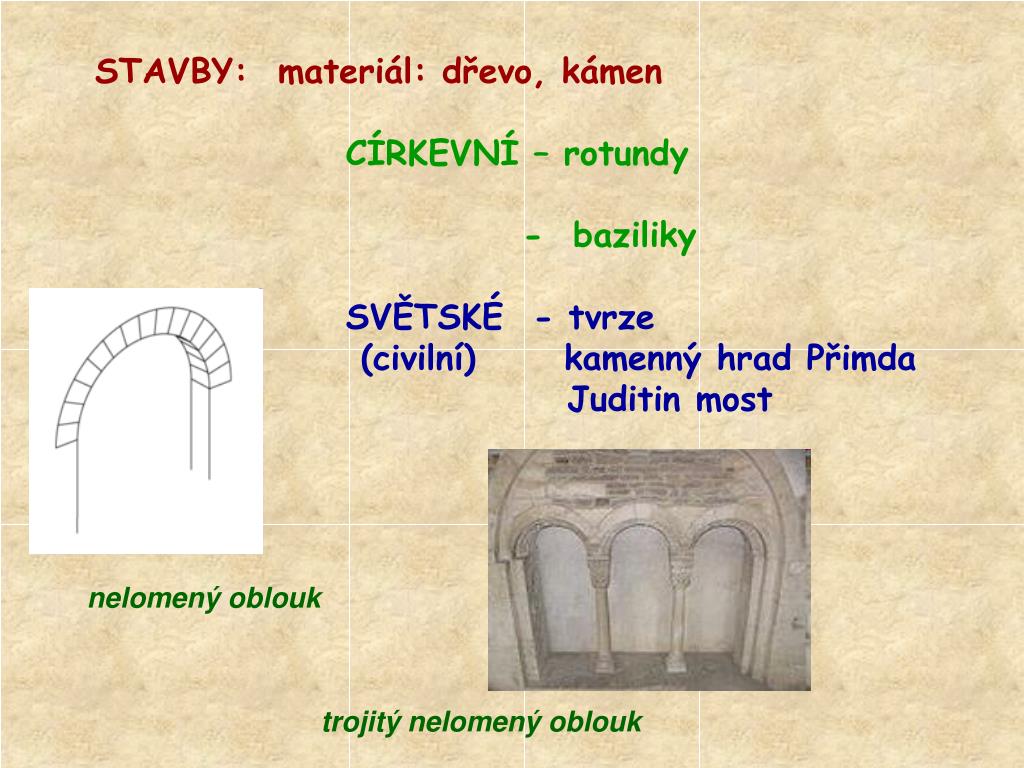 STAVBY: materiál: dřevo, kámen

CÍRKEVNÍ – rotundy

- baziliky

SVĚTSKÉ - tvrze
(civilní) kamenný hrad Přimda
Juditin most

nelomený oblouk

trojitý nelomený oblouk